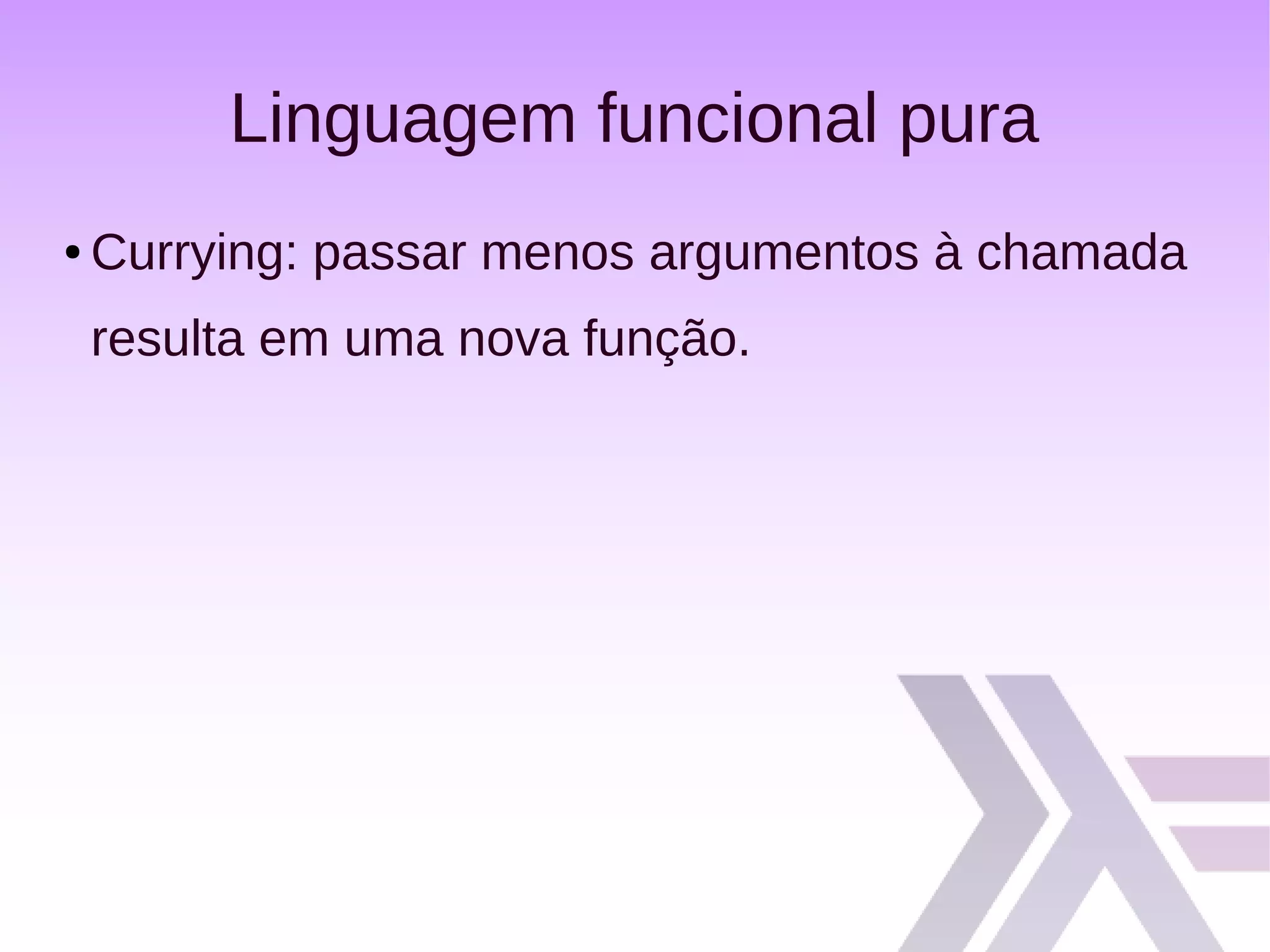 Linguagem funcional pura

• Currying: passar menos argumentos à chamada resulta em uma nova função.